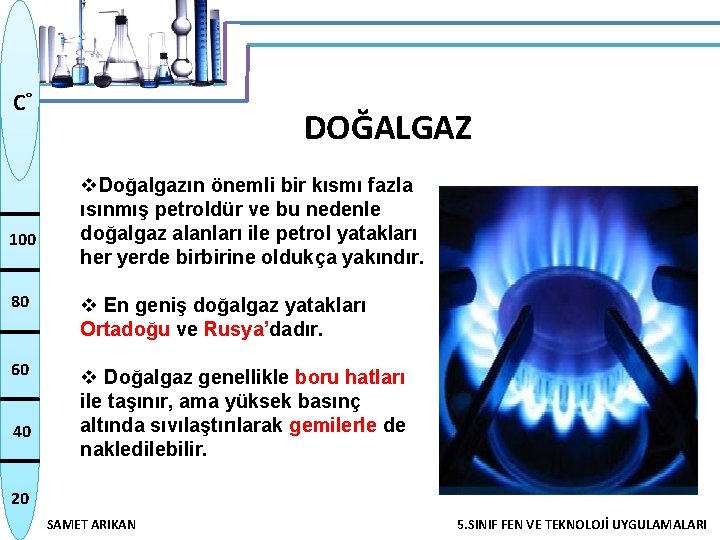 C°

100

80

60

40

20

DOĞALGAZ

❖Doğalgazın önemli bir kısmı fazla ısınmış petroldür ve bu nedenle doğalgaz alanları ile petrol yatakları her yerde birbirine oldukça yakındır.

❖ En geniş doğalgaz yatakları Ortadoğu ve Rusya'dadır.

❖ Doğalgaz genellikle boru hatları ile taşınır, ama yüksek basınç altında sıvılaştırılarak gemilerle de nakledilebilir.

SAMET ARIKAN

5.SINIF FEN VE TEKNOLOJİ UYGULAMALARI